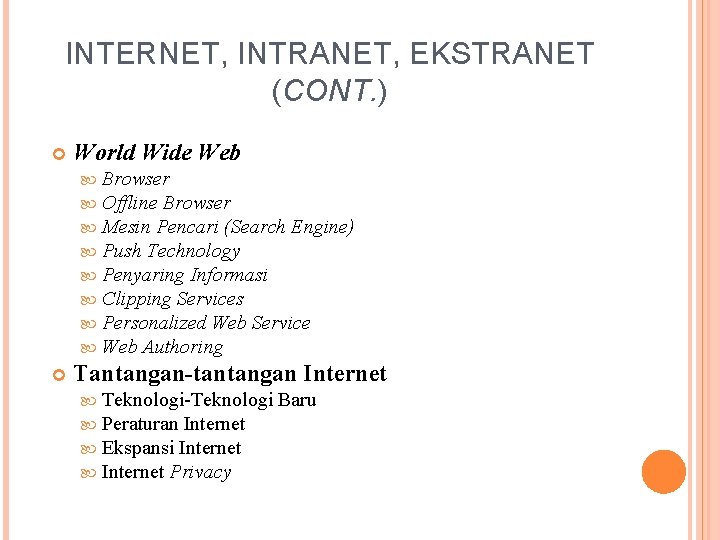 INTERNET, INTRANET, EKSTRANET (CONT.)

World Wide Web
Browser
Offline Browser
Mesin Pencari (Search Engine)
Push Technology
Penyaring Informasi
Clipping Services
Personalized Web Service
Web Authoring

Tantangan-tantangan Internet
Teknologi-Teknologi Baru
Peraturan Internet
Ekspansi Internet
Internet Privacy